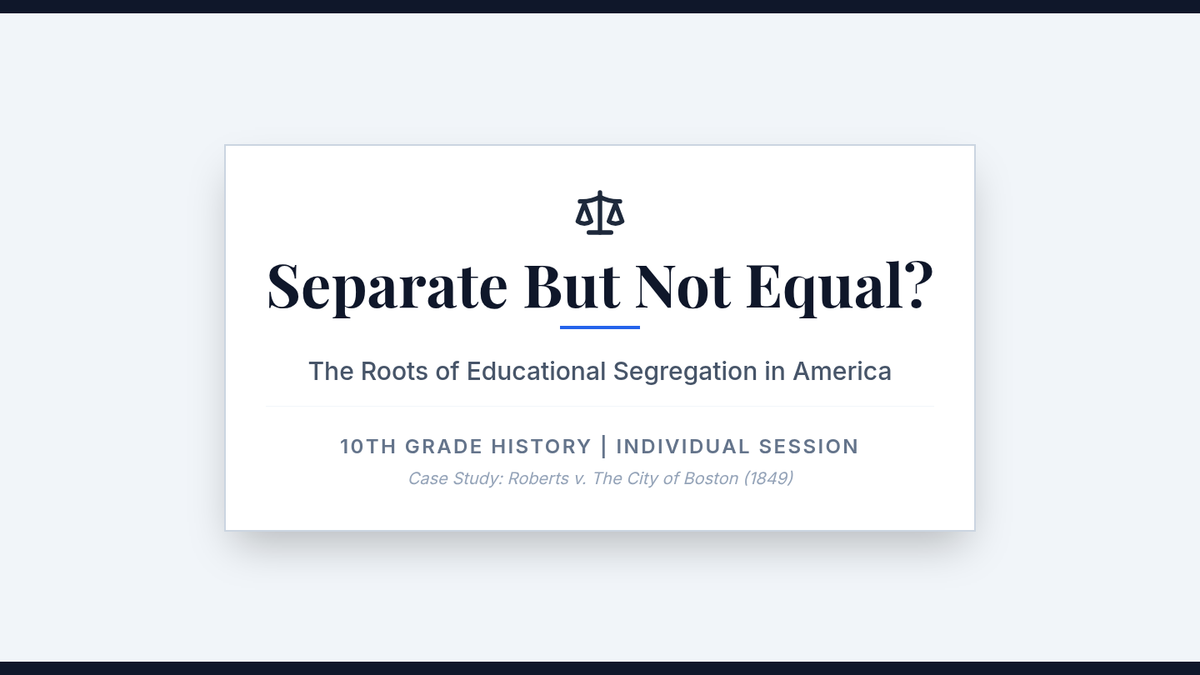 Separate But Not Equal?

The Roots of Educational Segregation in America

10TH GRADE HISTORY | INDIVIDUAL SESSION

Case Study: Roberts v. The City of Boston (1849)